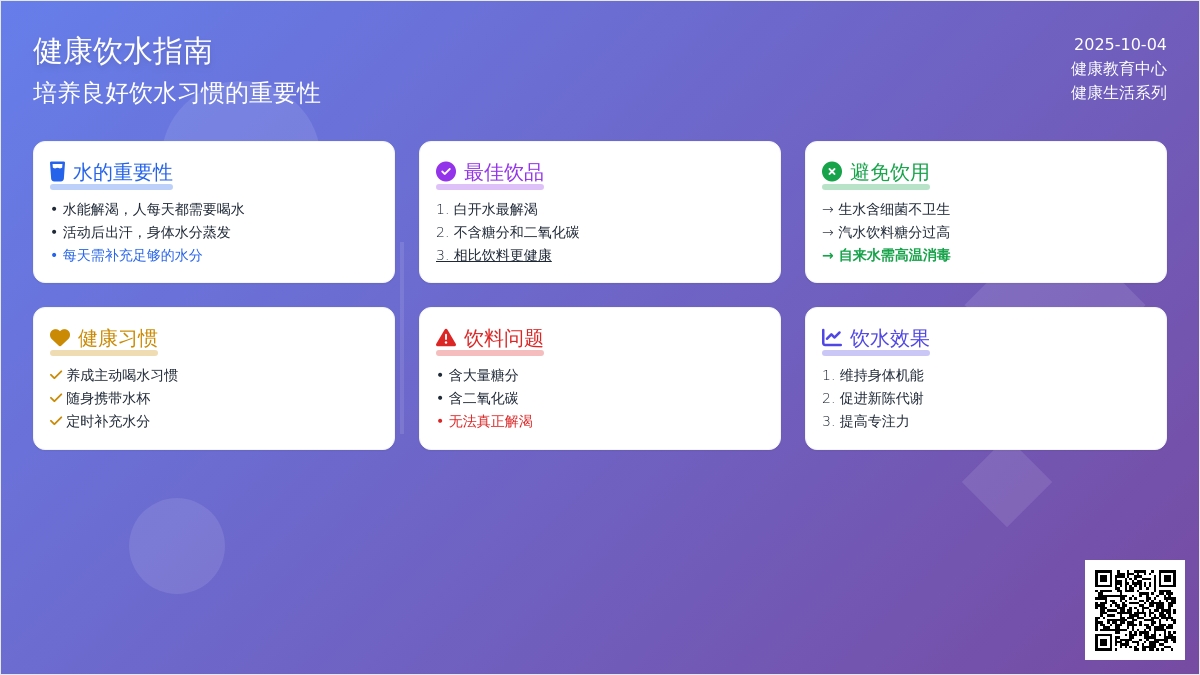 健康饮水指南
培养良好饮水习惯的重要性

2025-10-04
健康教育中心
健康生活系列

水的重要性
• 水能解渴，人每天都需要喝水
• 活动后出汗，身体水分蒸发
• 每天需补充足够的水分

最佳饮品
1. 白开水最解渴
2. 不含糖分和二氧化碳
3. 相比饮料更健康

避免饮用
→ 生水含细菌不卫生
→ 汽水饮料糖分过高
→ 自来水需高温消毒

健康习惯
养成主动喝水习惯
随身携带水杯
定时补充水分

饮料问题
• 含大量糖分
• 含二氧化碳
• 无法真正解渴

饮水效果
1. 维持身体机能
2. 促进新陈代谢
3. 提高专注力